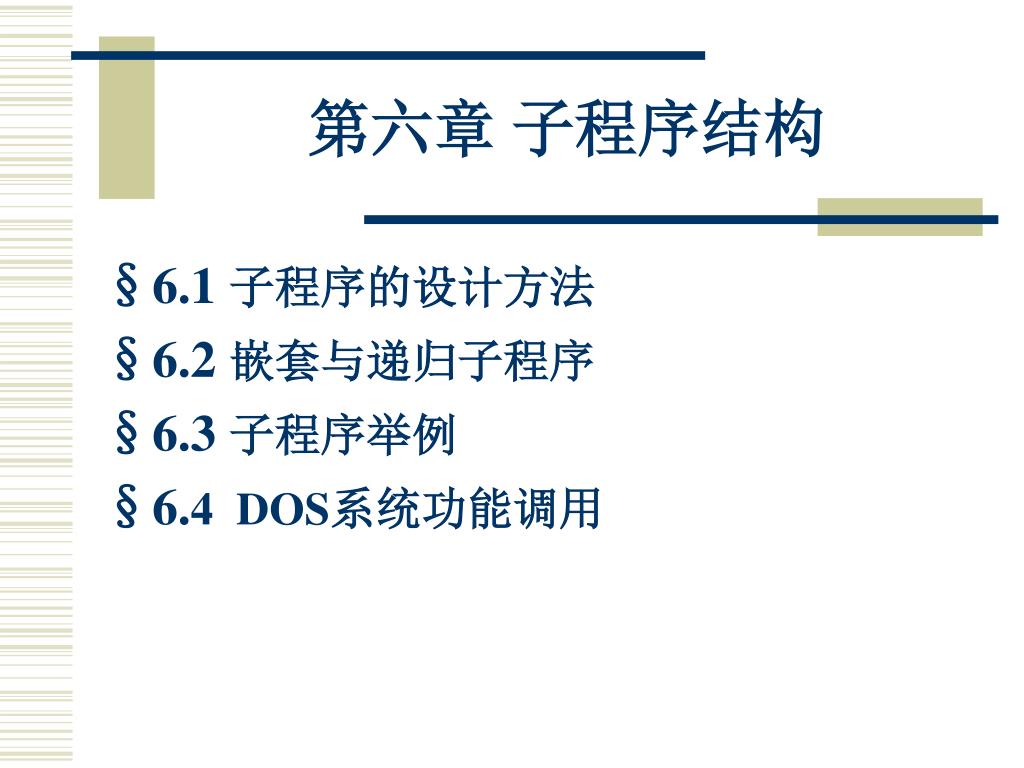 第六章 子程序结构

§6.1 子程序的设计方法

§6.2 嵌套与递归子程序

§6.3 子程序举例

§6.4 DOS系统功能调用